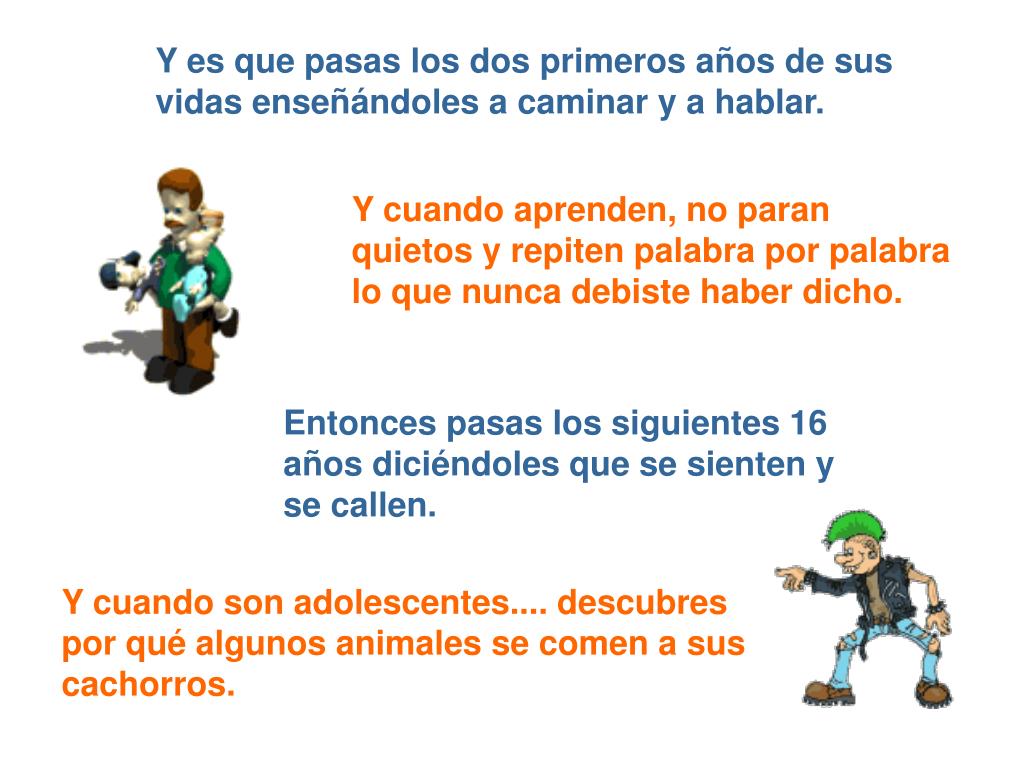 Y es que pasas los dos primeros años de sus vidas enseñándoles a caminar y a hablar.

Y cuando aprenden, no paran quietos y repiten palabra por palabra lo que nunca debiste haber dicho.

Entonces pasas los siguientes 16 años diciéndoles que se sienten y se callen.

Y cuando son adolescentes.... descubres por qué algunos animales se comen a sus cachorros.